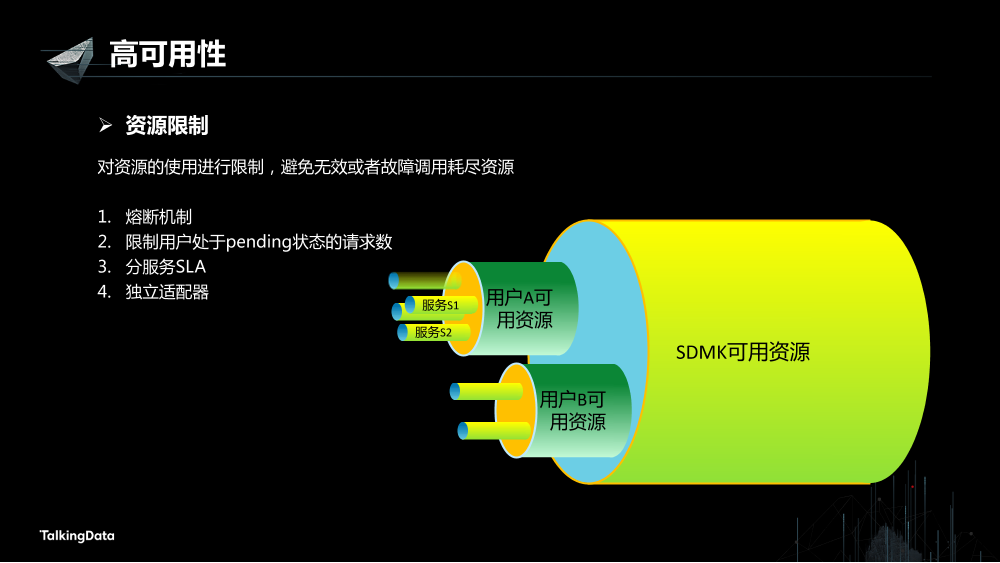 高可用性

➢ 资源限制

对资源的使用进行限制，避免无效或者故障调用耗尽资源

1. 熔断机制
2. 限制用户处于pending状态的请求数
3. 分服务SLA
4. 独立适配器

服务S1
服务S2
用户A可用资源
用户B可用资源
SDMK可用资源

TalkingData